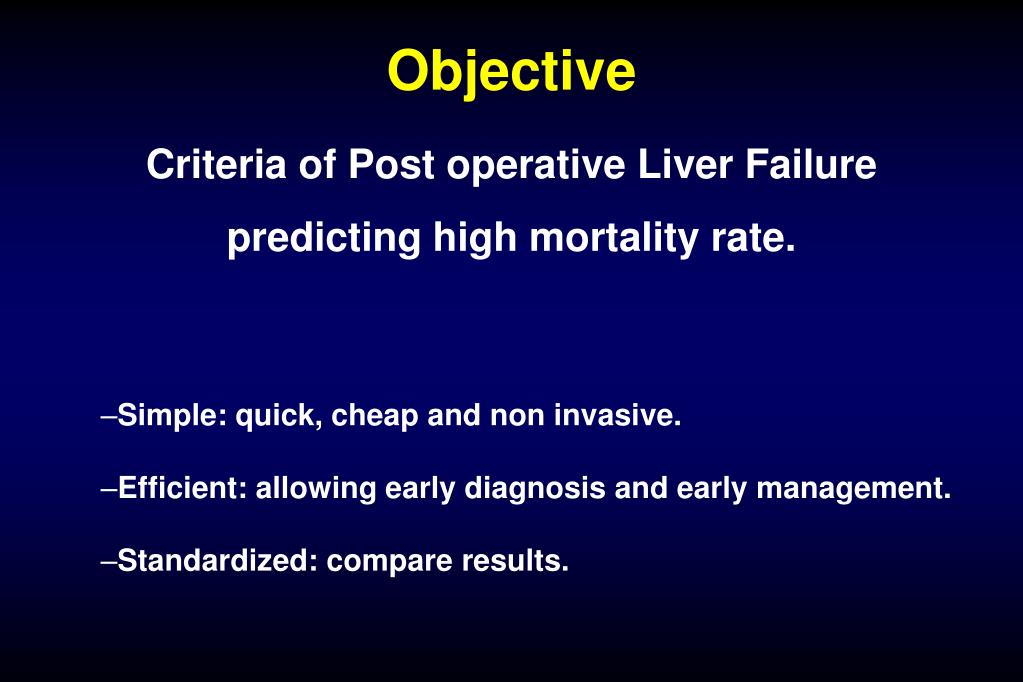 Objective

Criteria of Post operative Liver Failure predicting high mortality rate.

–Simple: quick, cheap and non invasive.

–Efficient: allowing early diagnosis and early management.

–Standardized: compare results.